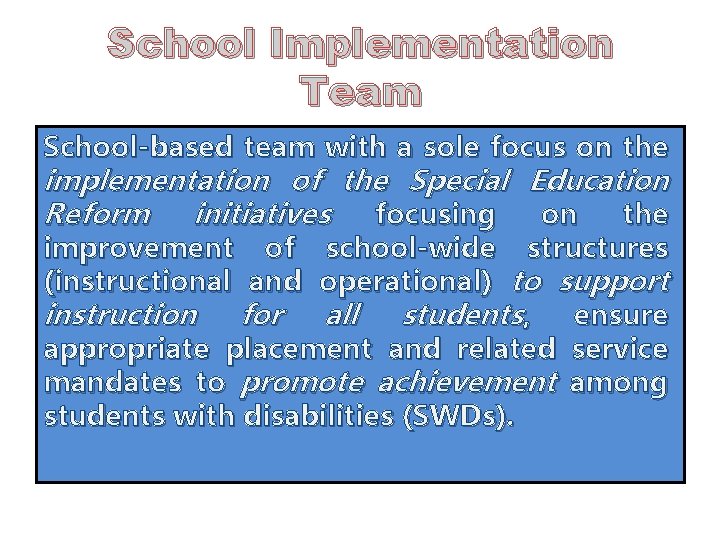 School Implementation Team

School-based team with a sole focus on the implementation of the Special Education Reform initiatives focusing on the improvement of school-wide structures (instructional and operational) to support instruction for all students, ensure appropriate placement and related service mandates to promote achievement among students with disabilities (SWDs).